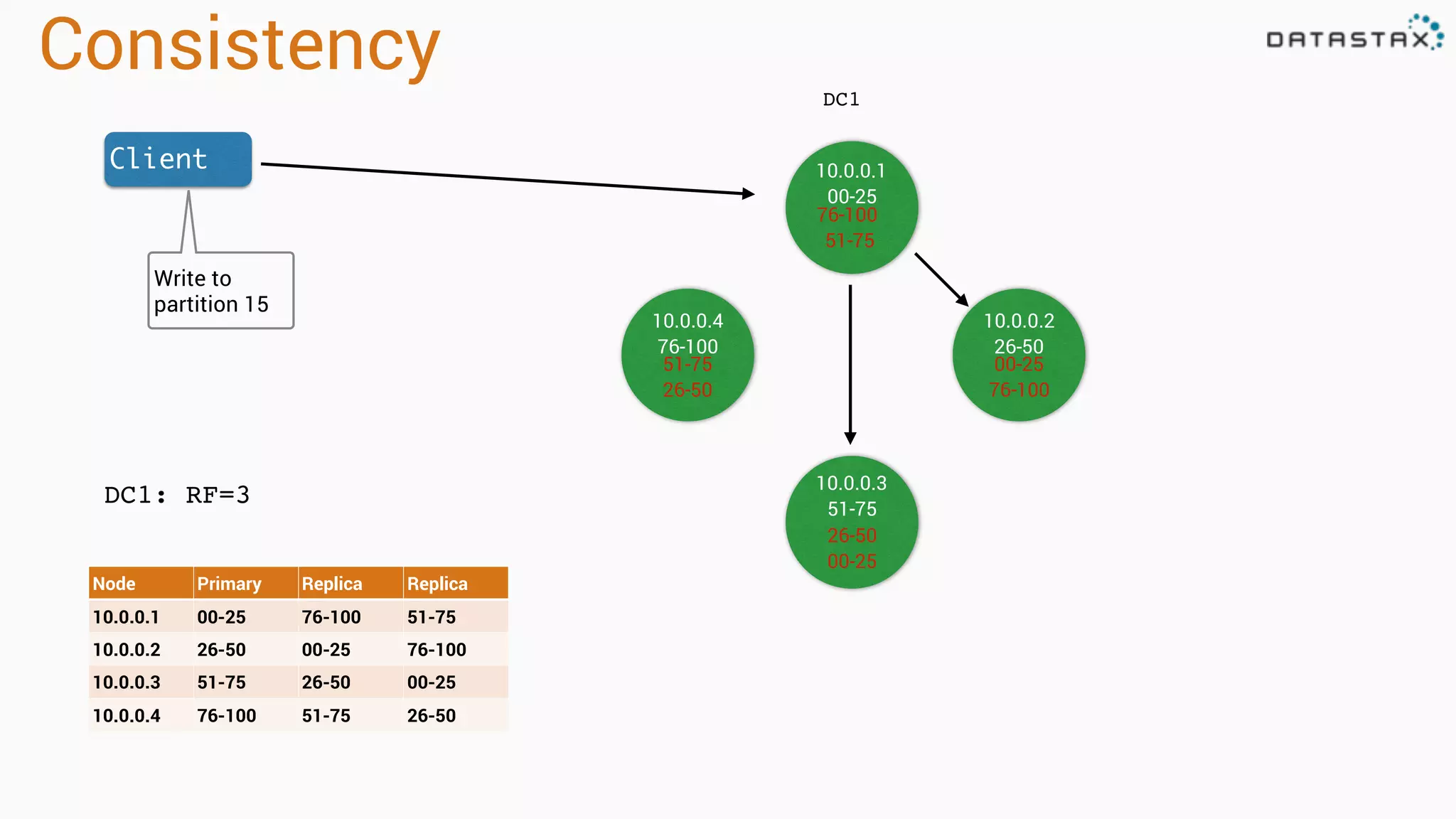 Consistency

DATASTAX

DC1

Client

Write to partition 15

10.0.0.1
00-25
76-100
51-75

10.0.0.4
76-100
51-75
26-50

10.0.0.2
26-50
00-25
76-100

10.0.0.3
51-75
26-50
00-25

DC1: RF=3

| Node | Primary | Replica | Replica |
|---|---|---|---|
| 10.0.0.1 | 00-25 | 76-100 | 51-75 |
| 10.0.0.2 | 26-50 | 00-25 | 76-100 |
| 10.0.0.3 | 51-75 | 26-50 | 00-25 |
| 10.0.0.4 | 76-100 | 51-75 | 26-50 |